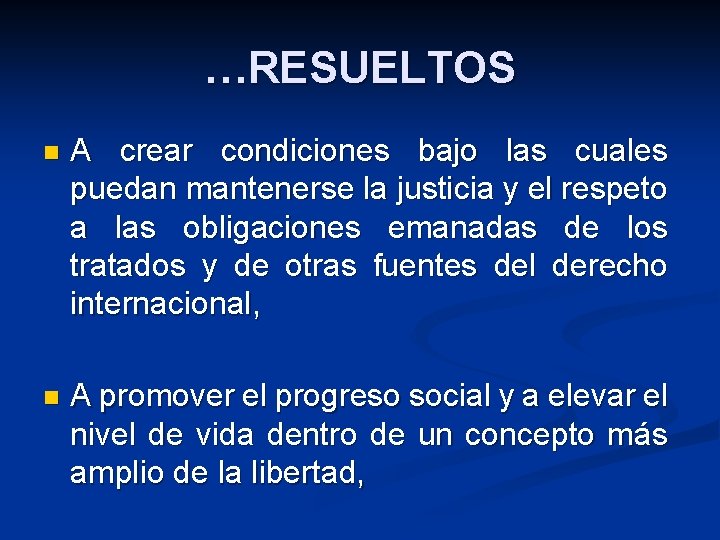 …RESUELTOS

A crear condiciones bajo las cuales puedan mantenerse la justicia y el respeto a las obligaciones emanadas de los tratados y de otras fuentes del derecho internacional,

A promover el progreso social y a elevar el nivel de vida dentro de un concepto más amplio de la libertad,